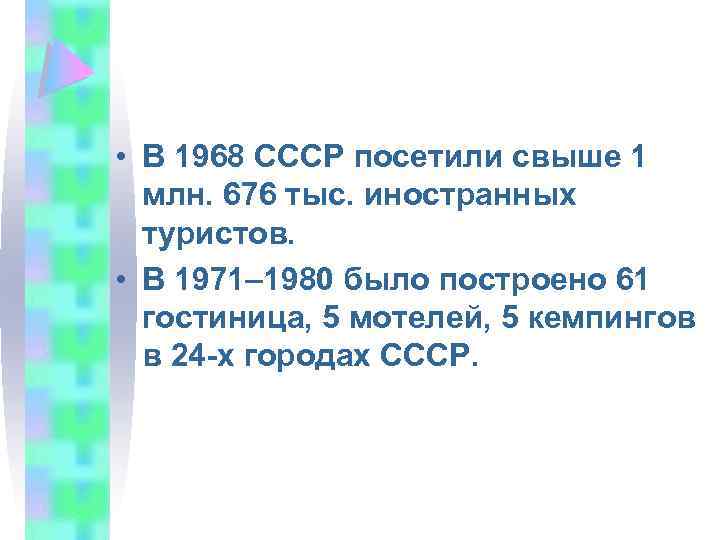 • В 1968 СССР посетили свыше 1 млн. 676 тыс. иностранных туристов.

• В 1971–1980 было построено 61 гостиница, 5 мотелей, 5 кемпингов в 24-х городах СССР.